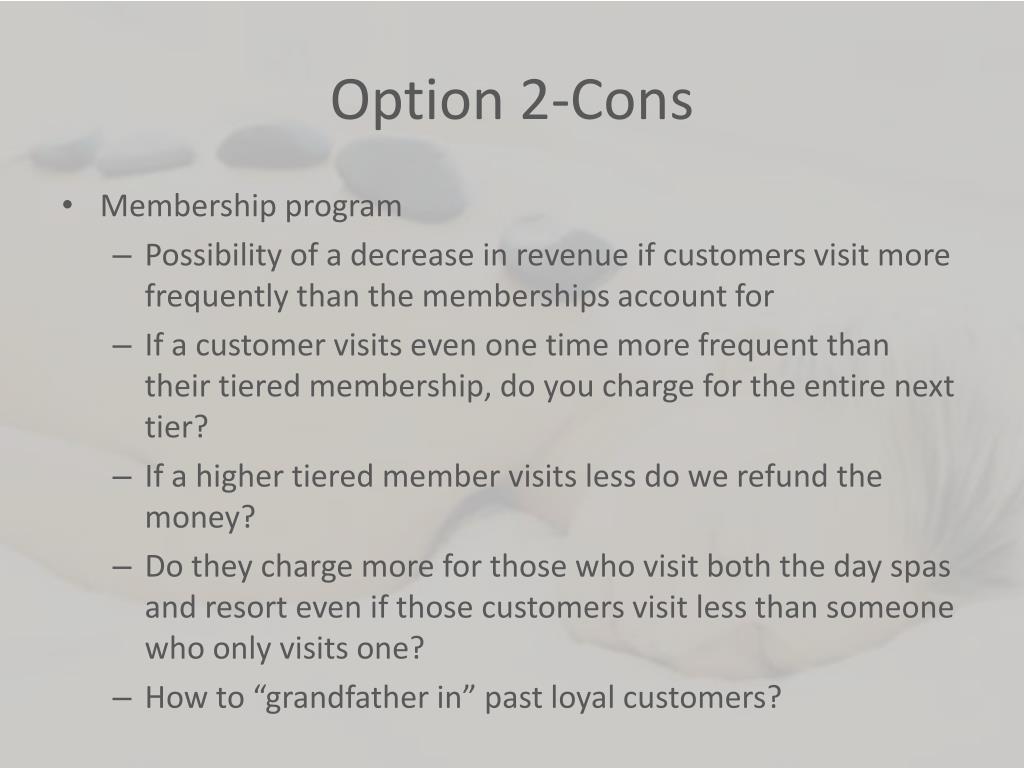 Option 2-Cons

• Membership program
– Possibility of a decrease in revenue if customers visit more frequently than the memberships account for
– If a customer visits even one time more frequent than their tiered membership, do you charge for the entire next tier?
– If a higher tiered member visits less do we refund the money?
– Do they charge more for those who visit both the day spas and resort even if those customers visit less than someone who only visits one?
– How to “grandfather in” past loyal customers?